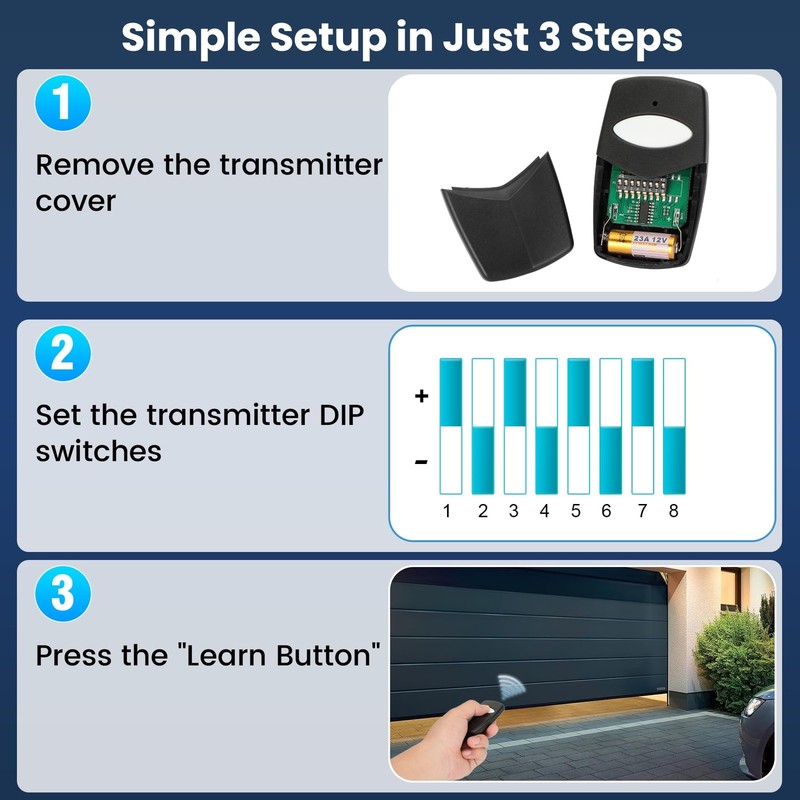 Simple Setup in Just 3 Steps

1

Remove the transmitter cover

23A 12V

2

Set the transmitter DIP switches

+

-

1 2 3 4 5 6 7 8

3

Press the "Learn Button"